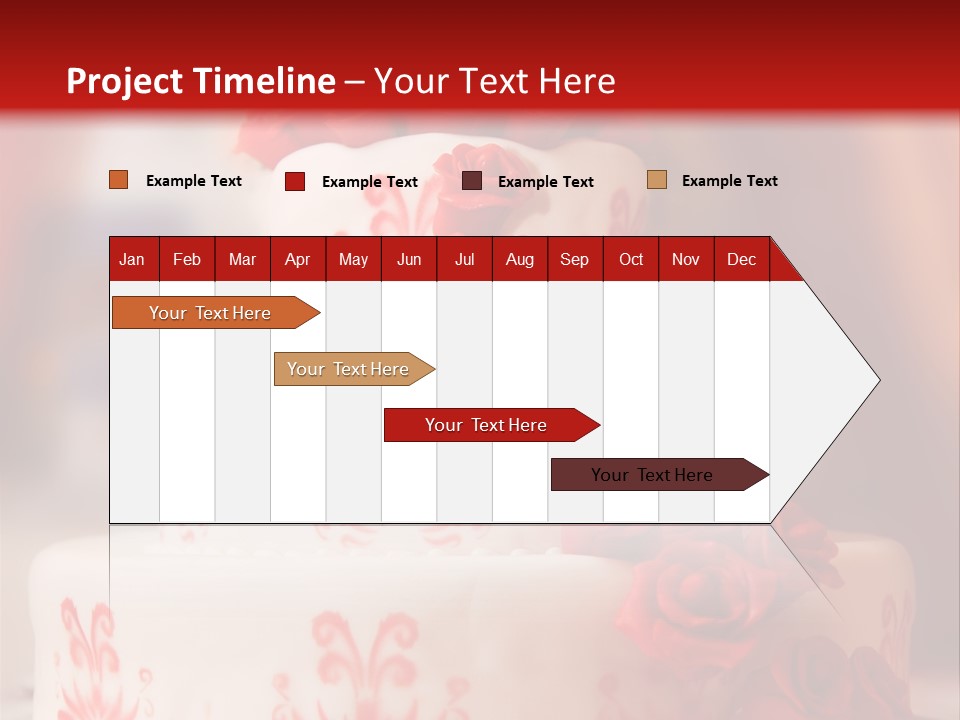 Project Timeline – Your Text Here

Example Text
Example Text
Example Text
Example Text

| Jan | Feb | Mar | Apr | May | Jun | Jul | Aug | Sep | Oct | Nov | Dec |
|---|---|---|---|---|---|---|---|---|---|---|---|

Your Text Here
Your Text Here
Your Text Here
Your Text Here